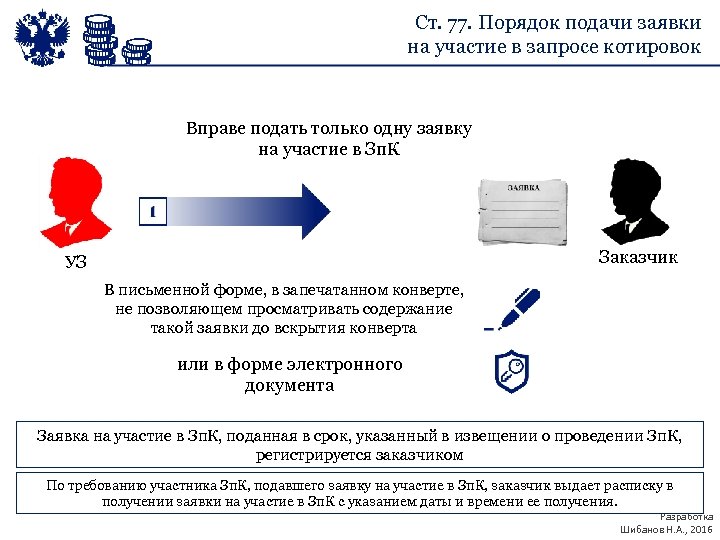 Ст. 77. Порядок подачи заявки на участие в запросе котировок

Вправе подать только одну заявку на участие в ЗпК

1

ЗАЯВКА

УЗ

Заказчик

В письменной форме, в запечатанном конверте, не позволяющем просматривать содержание такой заявки до вскрытия конверта

или в форме электронного документа

Заявка на участие в ЗпК, поданная в срок, указанный в извещении о проведении ЗпК, регистрируется заказчиком

По требованию участника ЗпК, подавшего заявку на участие в ЗпК, заказчик выдает расписку в получении заявки на участие в ЗпК с указанием даты и времени ее получения.

Разработка
Шибанов Н.А., 2016